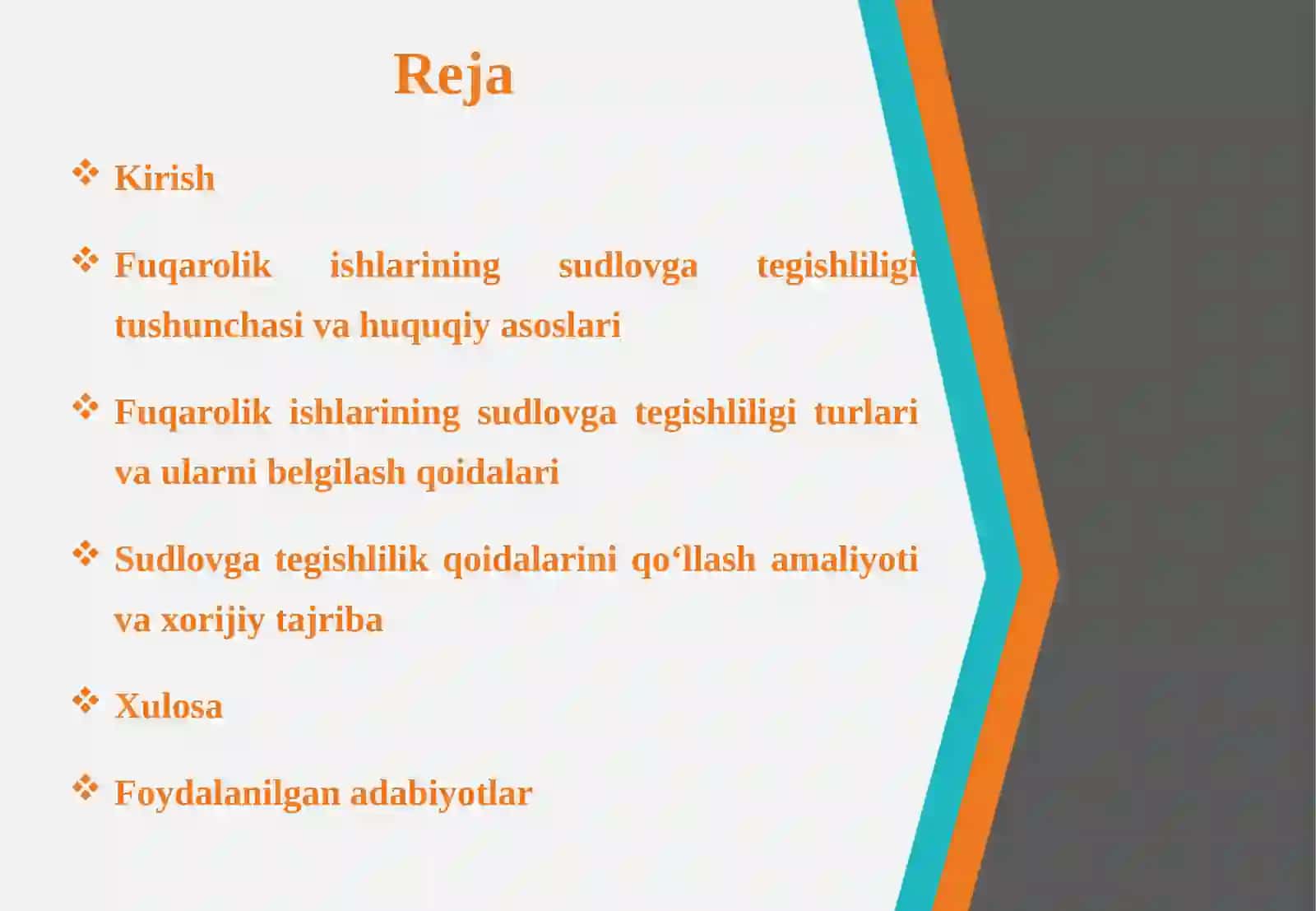 Reja

❖ Kirish

❖ Fuqarolik ishlarining sudlovga tegishliligi tushunchasi va huquqiy asoslari

❖ Fuqarolik ishlarining sudlovga tegishliligi turlari va ularni belgilash qoidalari

❖ Sudlovga tegishlilik qoidalarini qo‘llash amaliyoti va xorijiy tajriba

❖ Xulosa

❖ Foydalanilgan adabiyotlar